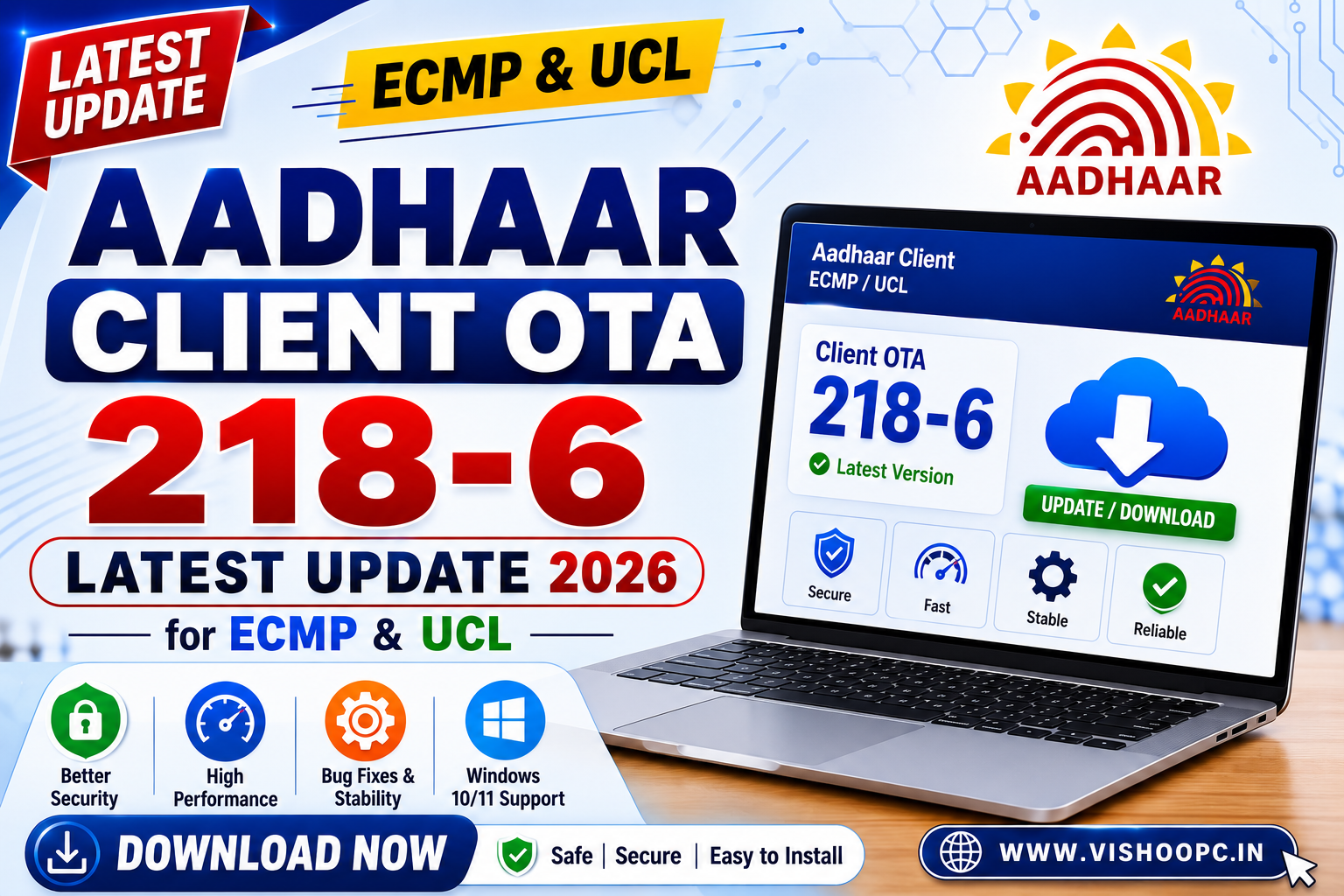 LATEST UPDATE

ECMP & UCL

AADHAAR

AADHAAR
CLIENT OTA
218-6
LATEST UPDATE 2026
for ECMP & UCL

Aadhaar Client
ECMP / UCL

AADHAAR

Client OTA
218-6
Latest Version

UPDATE / DOWNLOAD

Secure
Fast
Stable
Reliable

Better Security
High Performance
Bug Fixes & Stability
Windows 10/11 Support

DOWNLOAD NOW

Safe | Secure | Easy to Install

WWW.VISHOOPC.IN